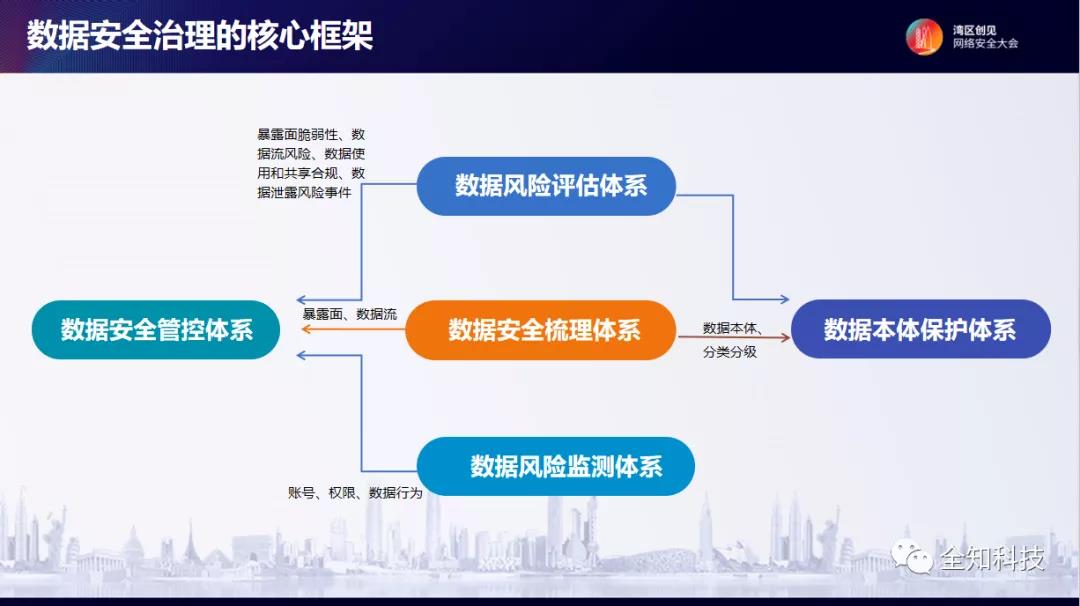 数据安全治理的核心框架

湾区创见
网络安全大会

暴露面脆弱性、数据流风险、数据使用和共享合规、数据泄露风险事件

数据风险评估体系

数据安全管控体系

暴露面、数据流

数据安全梳理体系

数据本体、分类分级

数据本体保护体系

数据风险监测体系

账号、权限、数据行为

全知科技